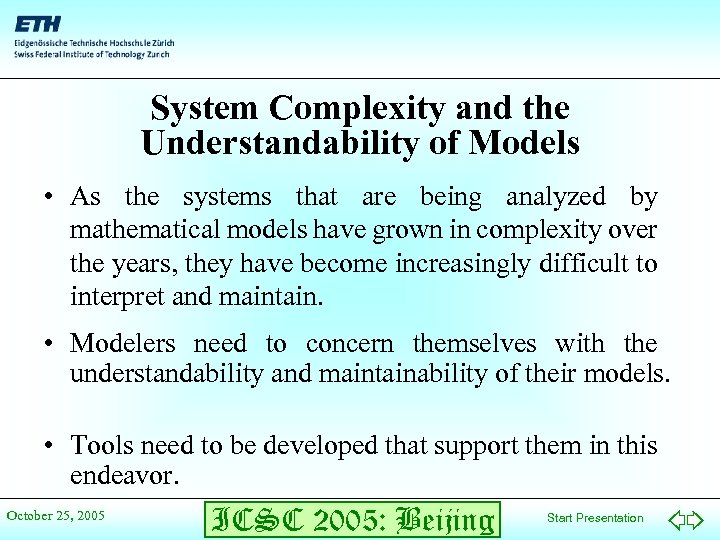 ETH
Eidgenössische Technische Hochschule Zürich
Swiss Federal Institute of Technology Zurich

System Complexity and the Understandability of Models

• As the systems that are being analyzed by mathematical models have grown in complexity over the years, they have become increasingly difficult to interpret and maintain.

• Modelers need to concern themselves with the understandability and maintainability of their models.

• Tools need to be developed that support them in this endeavor.

October 25, 2005

ICSC 2005: Beijing

Start Presentation